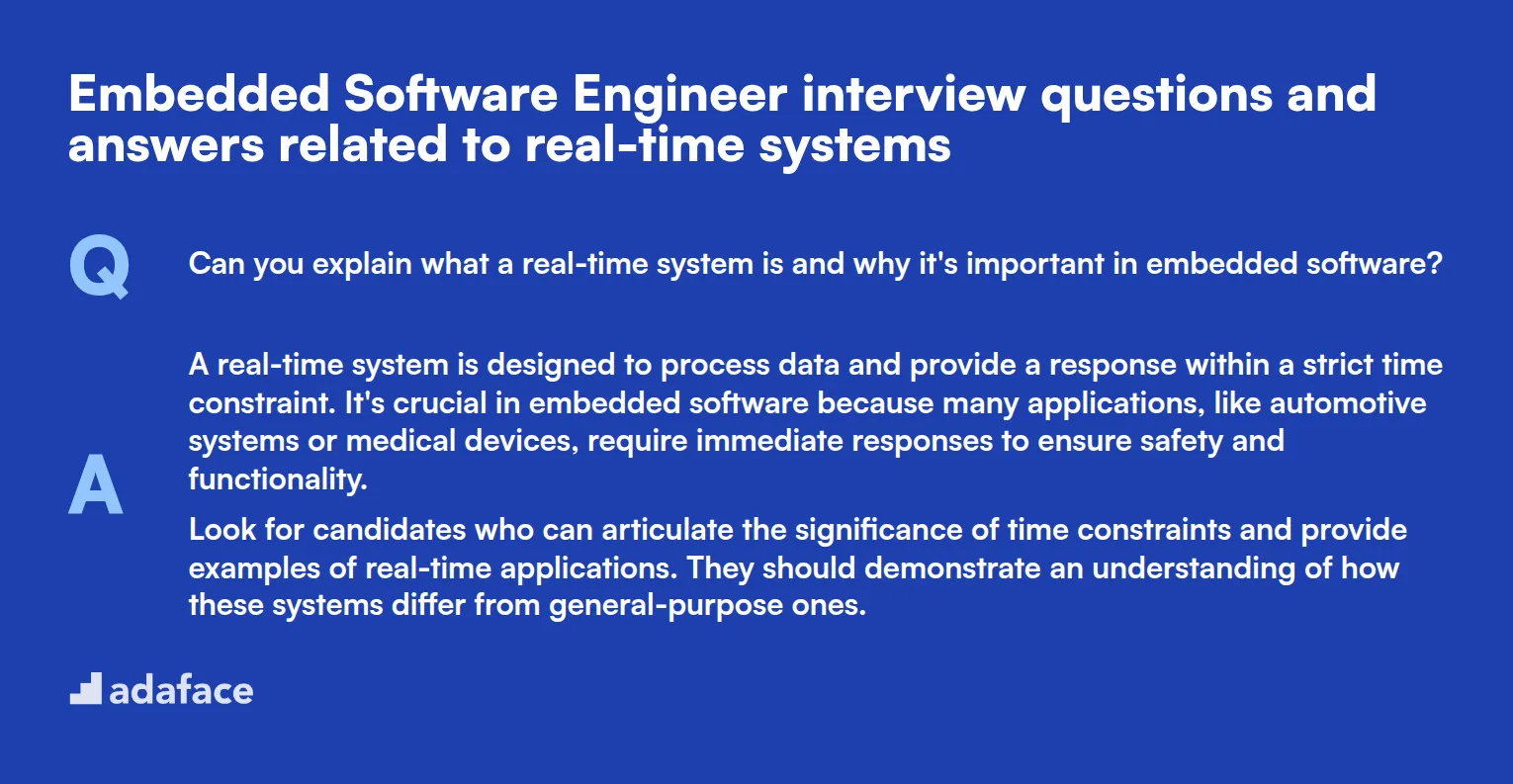 Embedded Software Engineer interview questions and answers related to real-time systems

Q

Can you explain what a real-time system is and why it's important in embedded software?

A

A real-time system is designed to process data and provide a response within a strict time constraint. It's crucial in embedded software because many applications, like automotive systems or medical devices, require immediate responses to ensure safety and functionality.

Look for candidates who can articulate the significance of time constraints and provide examples of real-time applications. They should demonstrate an understanding of how these systems differ from general-purpose ones.

adaface